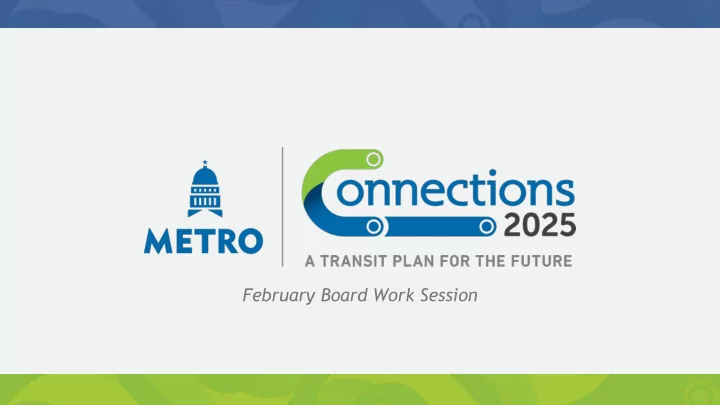 METRO

Connections 2025

A TRANSIT PLAN FOR THE FUTURE

February Board Work Session